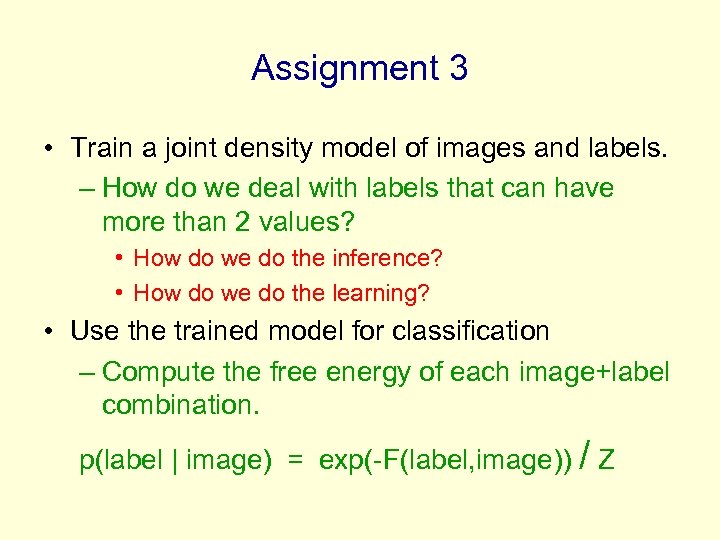 Assignment 3

• Train a joint density model of images and labels.
– How do we deal with labels that can have more than 2 values?
• How do we do the inference?
• How do we do the learning?

• Use the trained model for classification
– Compute the free energy of each image+label combination.

p(label | image) = exp(-F(label,image)) / Z